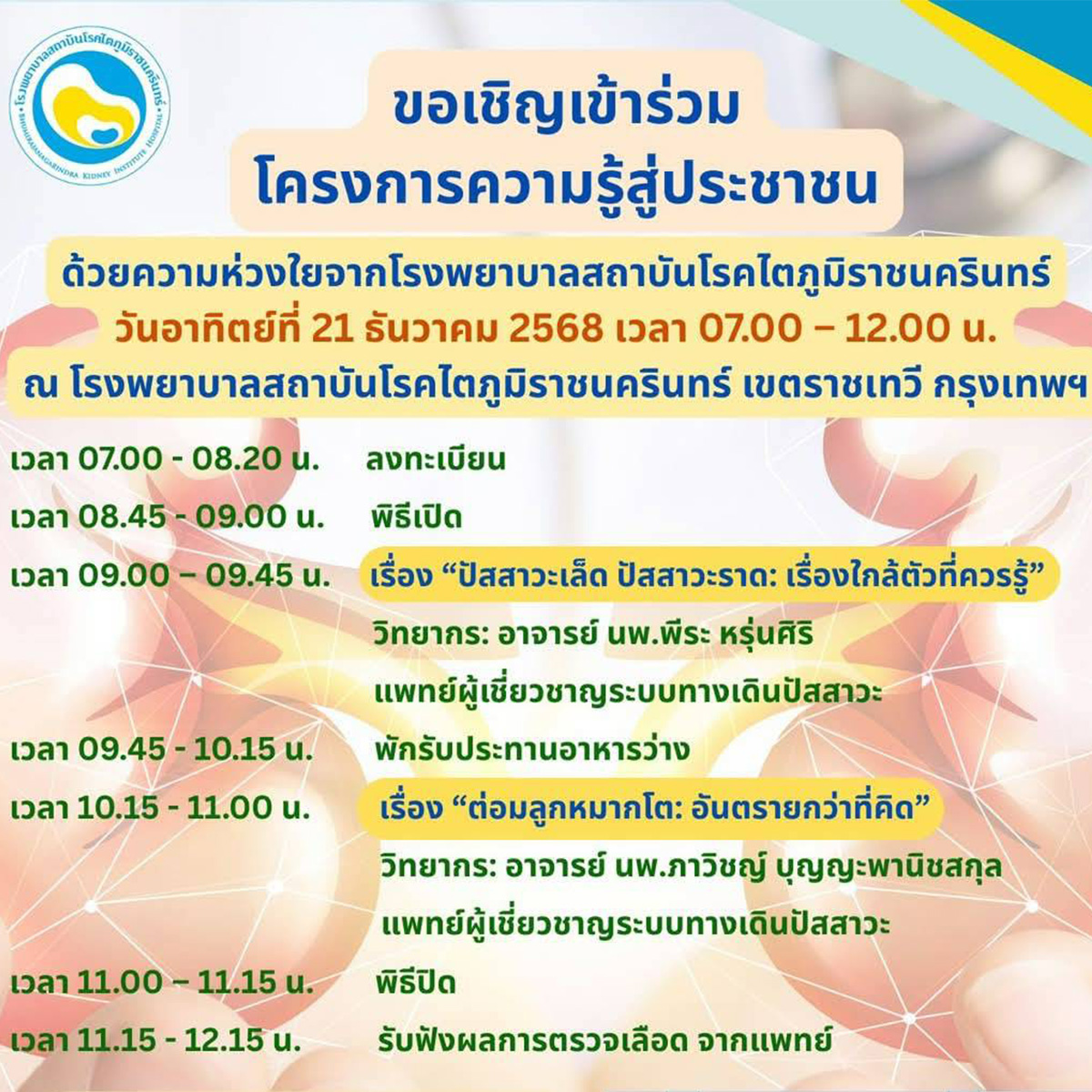 โรงพยาบาลสถาบันโรคไตภูมิราชนครินทร์
BHUMIRAJANAGARINDRA KIDNEY INSTITUTE HOSPITAL

ขอเชิญเข้าร่วม
โครงการความรู้สู่ประชาชน

ด้วยความห่วงใยจากโรงพยาบาลสถาบันโรคไตภูมิราชนครินทร์
วันอาทิตย์ที่ 21 ธันวาคม 2568 เวลา 07.00 – 12.00 น.
ณ โรงพยาบาลสถาบันโรคไตภูมิราชนครินทร์ เขตราชเทวี กรุงเทพฯ

เวลา 07.00 - 08.20 น. ลงทะเบียน
เวลา 08.45 - 09.00 น. พิธีเปิด
เวลา 09.00 – 09.45 น. เรื่อง “ปัสสาวะเล็ด ปัสสาวะราด: เรื่องใกล้ตัวที่ควรรู้”
วิทยากร: อาจารย์ นพ.พีระ หรุ่นศิริ
แพทย์ผู้เชี่ยวชาญระบบทางเดินปัสสาวะ
เวลา 09.45 - 10.15 น. พักรับประทานอาหารว่าง
เวลา 10.15 - 11.00 น. เรื่อง “ต่อมลูกหมากโต: อันตรายกว่าที่คิด”
วิทยากร: อาจารย์ นพ.ภาวิชญ์ บุญญะพานิชสกุล
แพทย์ผู้เชี่ยวชาญระบบทางเดินปัสสาวะ
เวลา 11.00 – 11.15 น. พิธีปิด
เวลา 11.15 - 12.15 น. รับฟังผลการตรวจเลือด จากแพทย์